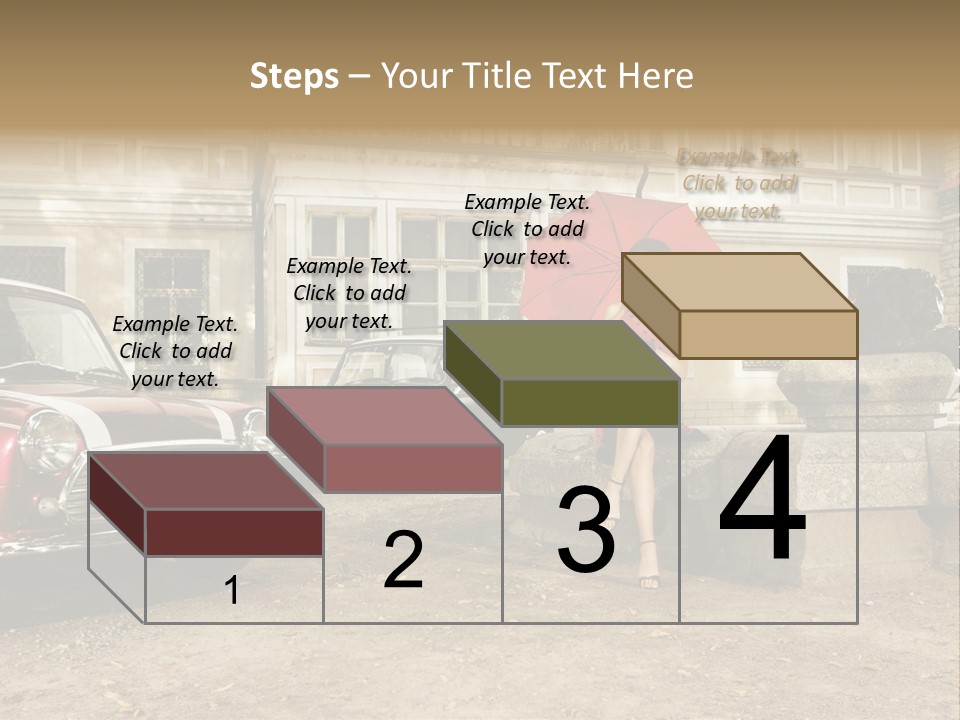 Steps – Your Title Text Here

Example Text. Click to add your text.

Example Text. Click to add your text.

Example Text. Click to add your text.

Example Text. Click to add your text.

1

2

3

4